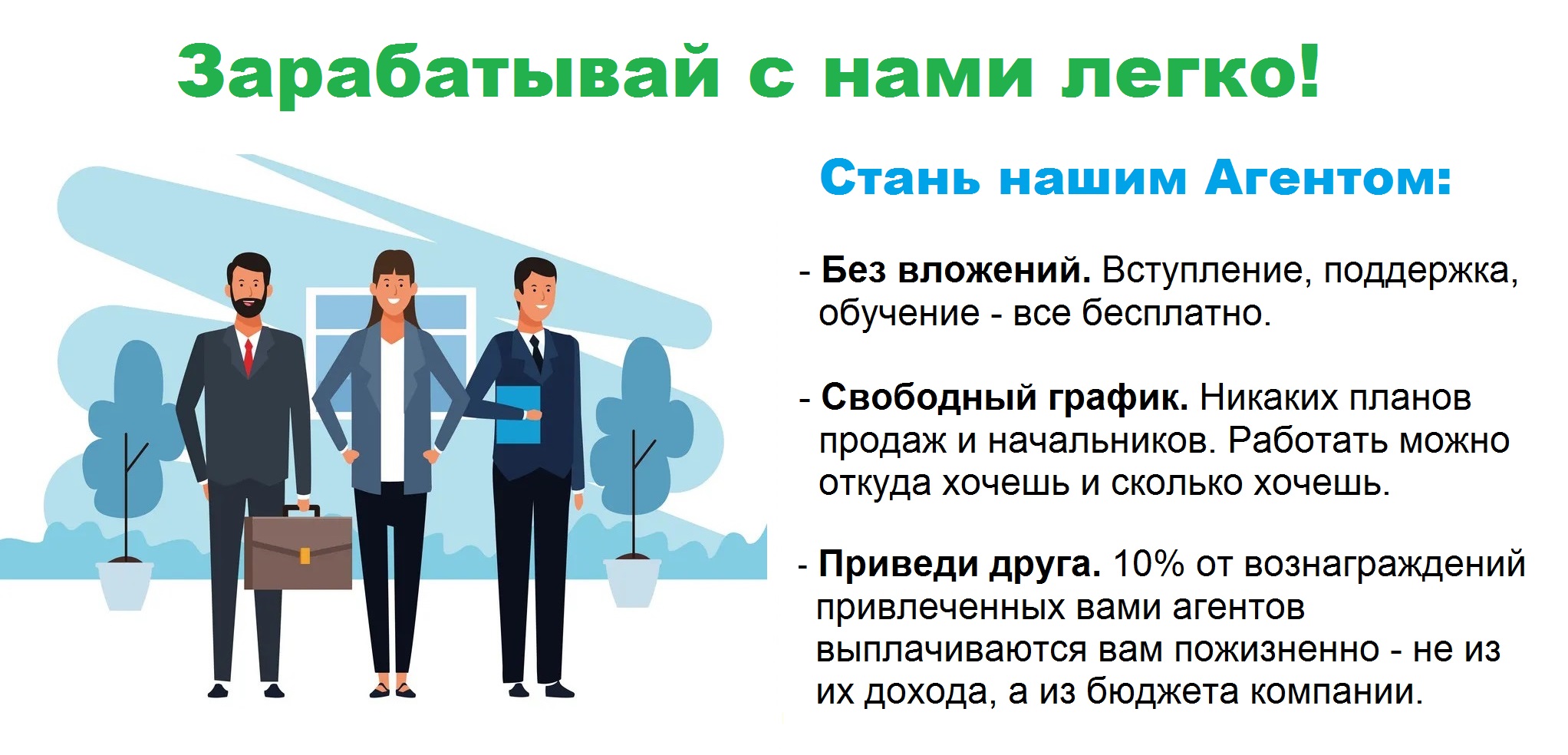 Зарабатывай с нами легко!

Стань нашим Агентом:

- Без вложений. Вступление, поддержка, обучение - все бесплатно.

- Свободный график. Никаких планов продаж и начальников. Работать можно откуда хочешь и сколько хочешь.

- Приведи друга. 10% от вознаграждений привлеченных вами агентов выплачиваются вам пожизненно - не из их дохода, а из бюджета компании.